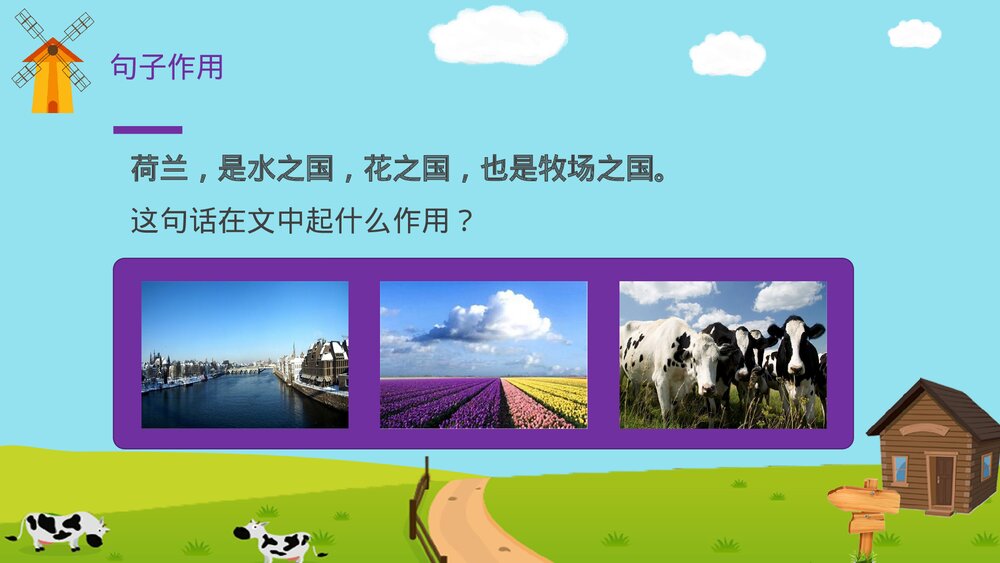 句子作用

荷兰，是水之国，花之国，也是牧场之国。

这句话在文中起什么作用？